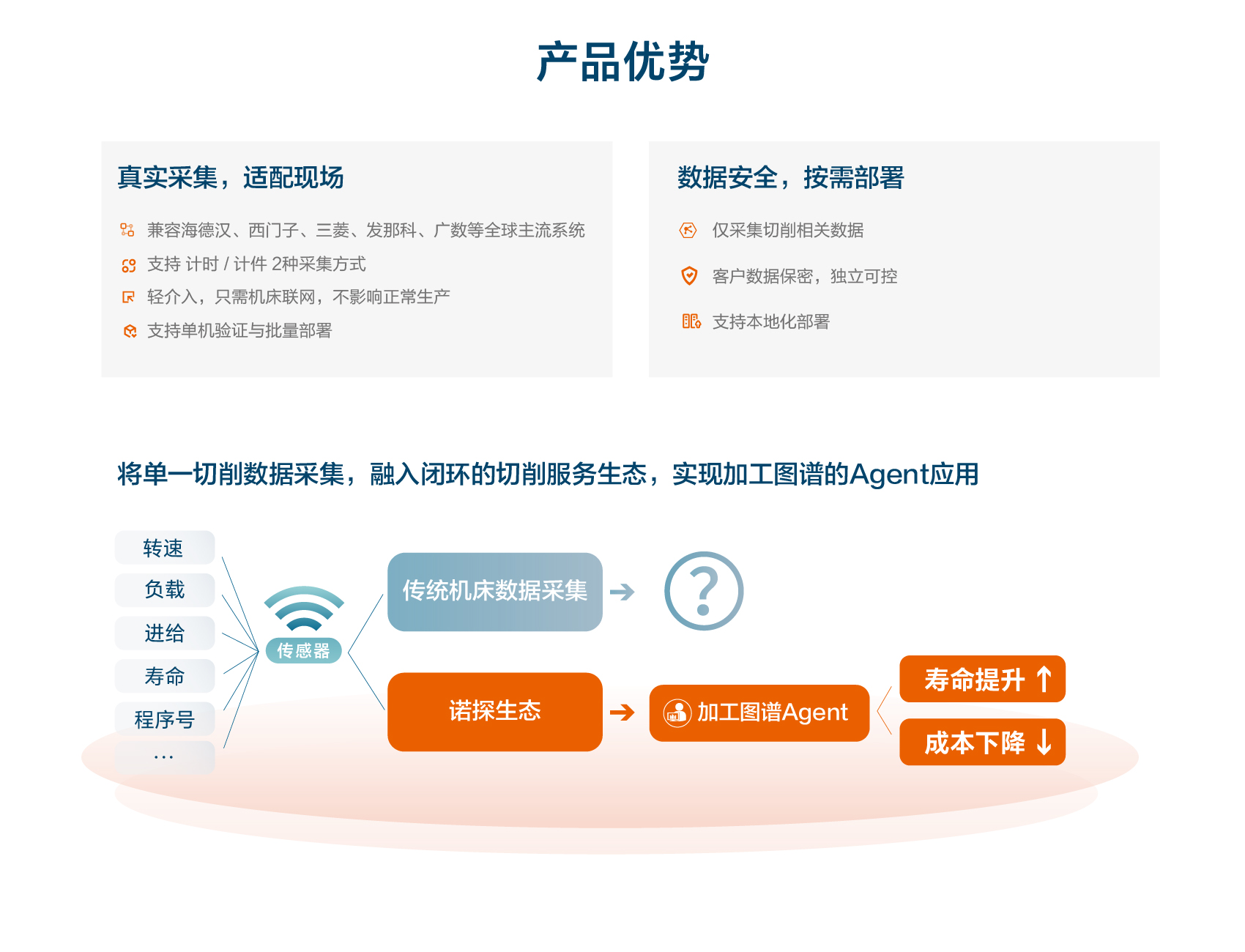 产品优势

真实采集，适配现场

兼容海德汉、西门子、三菱、发那科、广数等全球主流系统

支持 计时 / 计件 2种采集方式

轻介入，只需机床联网，不影响正常生产

支持单机验证与批量部署

数据安全，按需部署

仅采集切削相关数据

客户数据保密，独立可控

支持本地化部署

将单一切削数据采集，融入闭环的切削服务生态，实现加工图谱的Agent应用

转速

负载

进给

寿命

程序号

…

传感器

传统机床数据采集

?

诺探生态

加工图谱Agent

寿命提升 ↑

成本下降 ↓